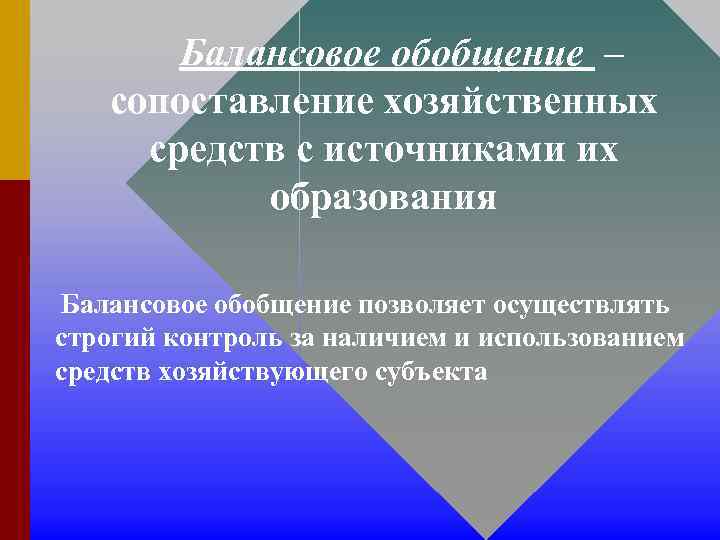 Балансовое обобщение – сопоставление хозяйственных средств с источниками их образования

Балансовое обобщение позволяет осуществлять строгий контроль за наличием и использованием средств хозяйствующего субъекта